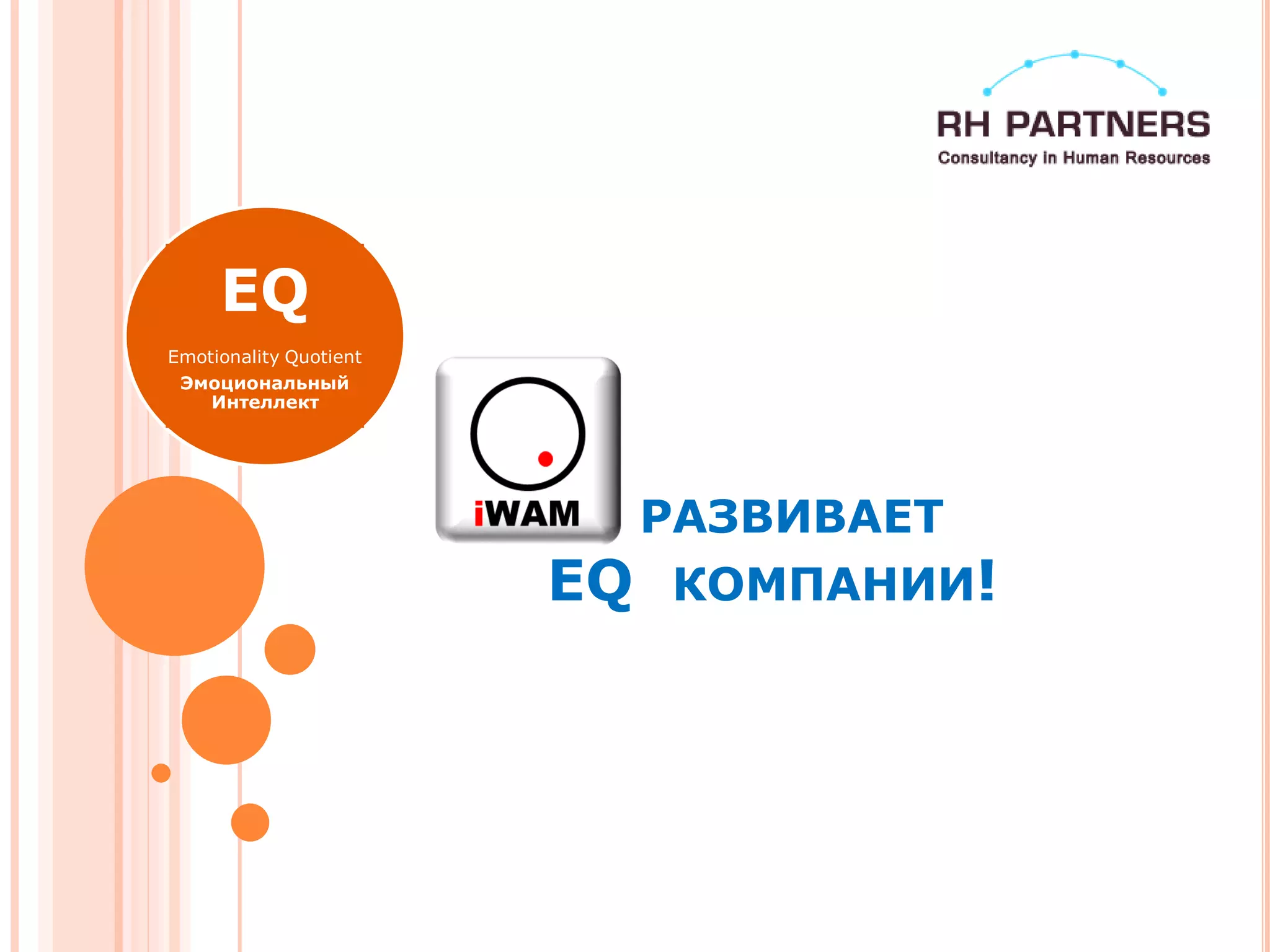 RH PARTNERS
Consultancy in Human Resources

EQ

Emotionality Quotient
Эмоциональный Интеллект

iWAM

РАЗВИВАЕТ
EQ КОМПАНИИ!